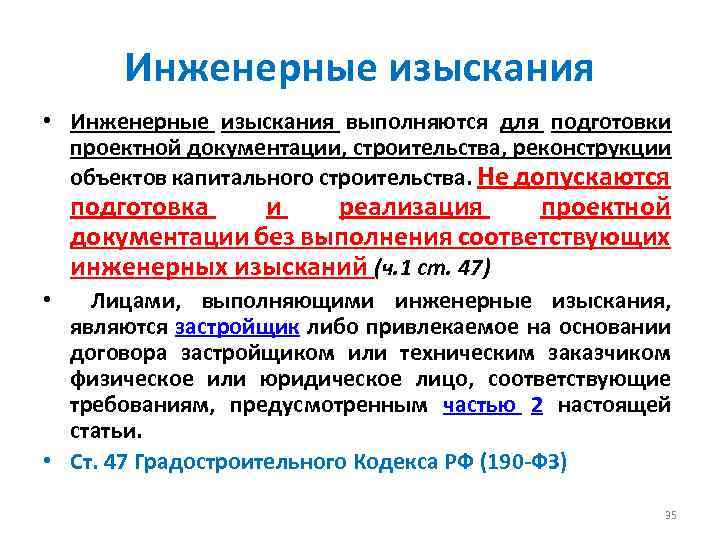 Инженерные изыскания

• Инженерные изыскания выполняются для подготовки проектной документации, строительства, реконструкции объектов капитального строительства. Не допускаются подготовка и реализация проектной документации без выполнения соответствующих инженерных изысканий (ч.1 ст. 47)

• Лицами, выполняющими инженерные изыскания, являются застройщик либо привлекаемое на основании договора застройщиком или техническим заказчиком физическое или юридическое лицо, соответствующие требованиям, предусмотренным частью 2 настоящей статьи.

• Ст. 47 Градостроительного Кодекса РФ (190-ФЗ)

35